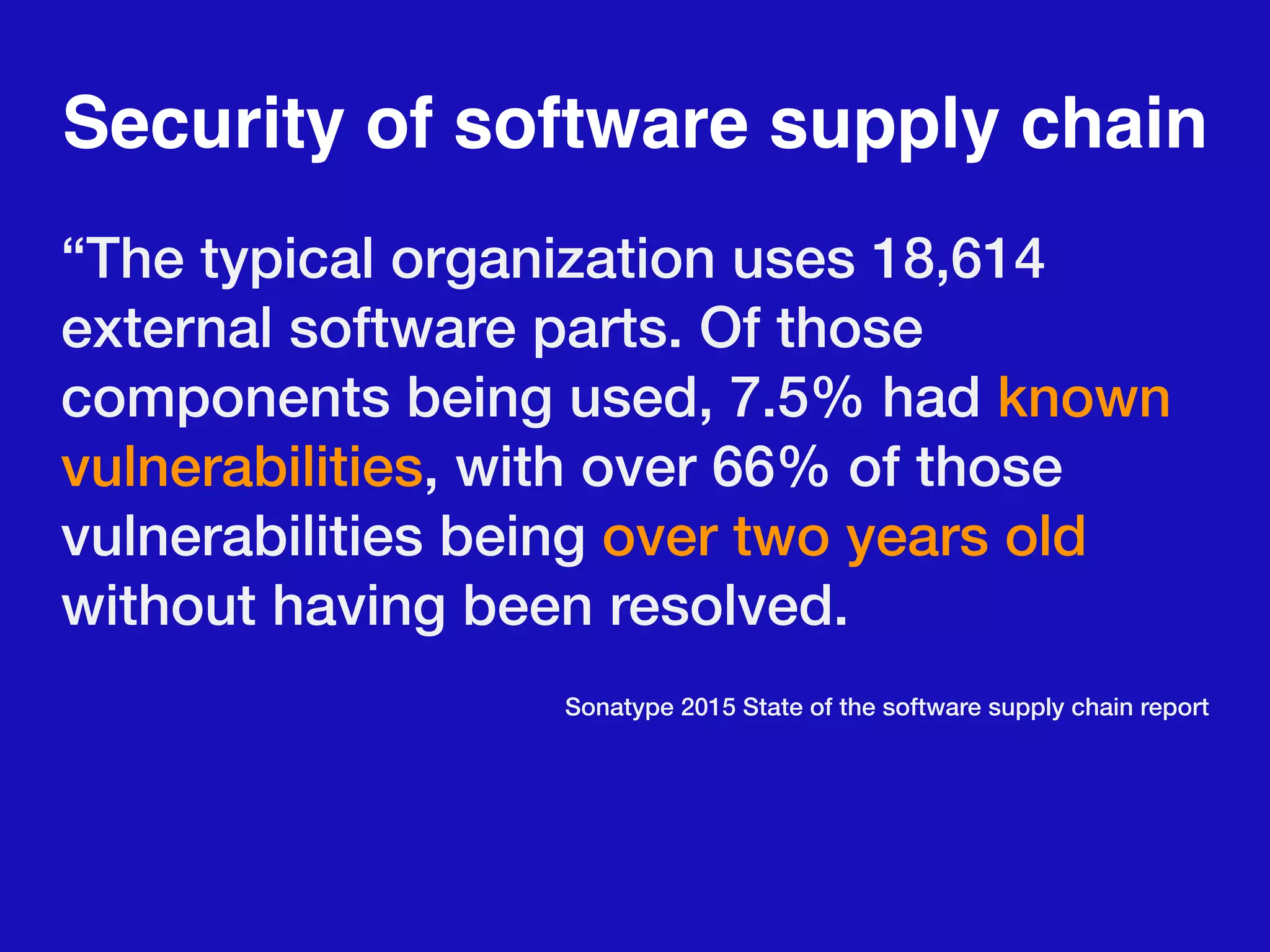 Security of software supply chain

“The typical organization uses 18,614 external software parts. Of those components being used, 7.5% had known vulnerabilities, with over 66% of those vulnerabilities being over two years old without having been resolved.

Sonatype 2015 State of the software supply chain report